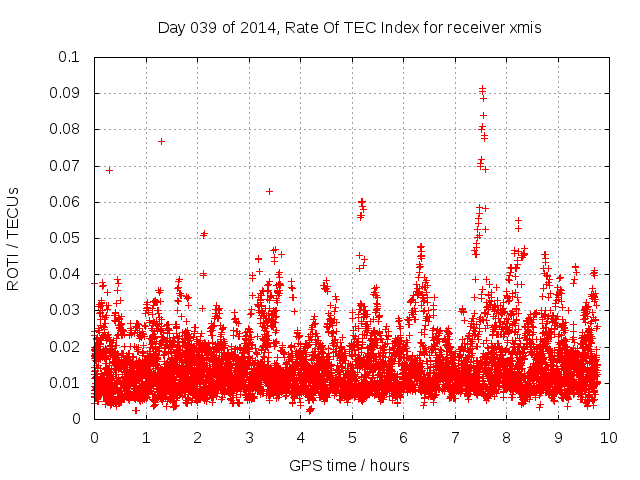 Day 039 of 2014, Rate Of TEC Index for receiver xmis

ROTI / TECUs

0.1
0.09
0.08
0.07
0.06
0.05
0.04
0.03
0.02
0.01
0

0 1 2 3 4 5 6 7 8 9 10

GPS time / hours